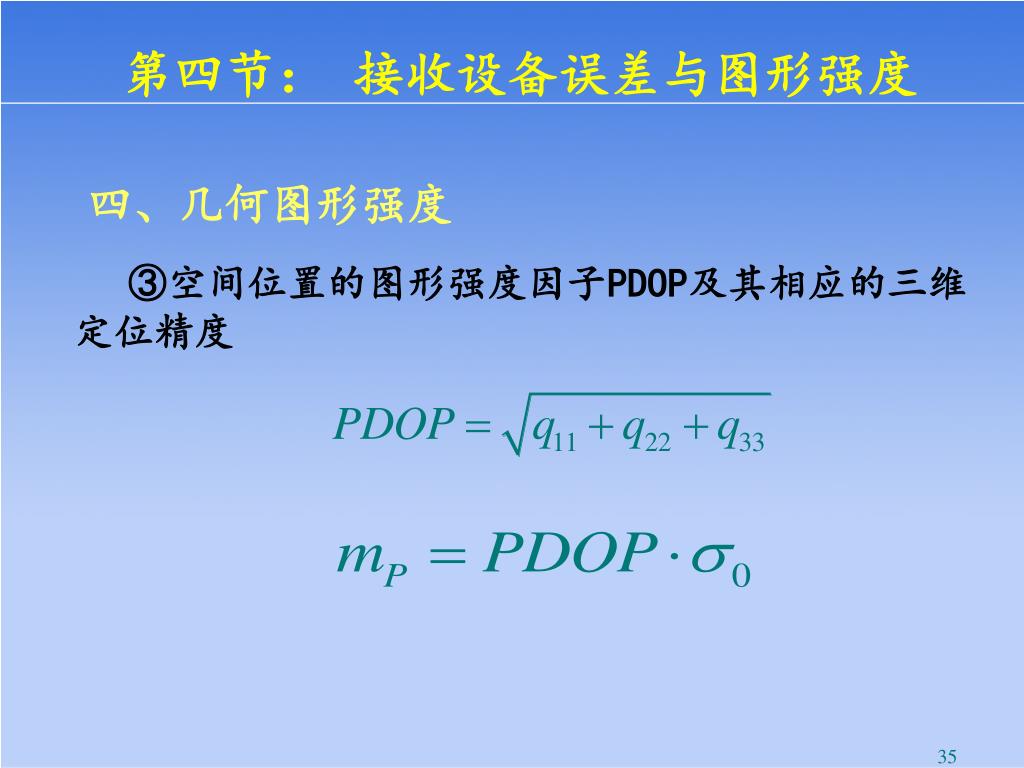 第四节： 接收设备误差与图形强度

四、几何图形强度

③空间位置的图形强度因子PDOP及其相应的三维定位精度

$PDOP = \sqrt{q_{11} + q_{22} + q_{33}}$

$m_P = PDOP \cdot \sigma_0$

35